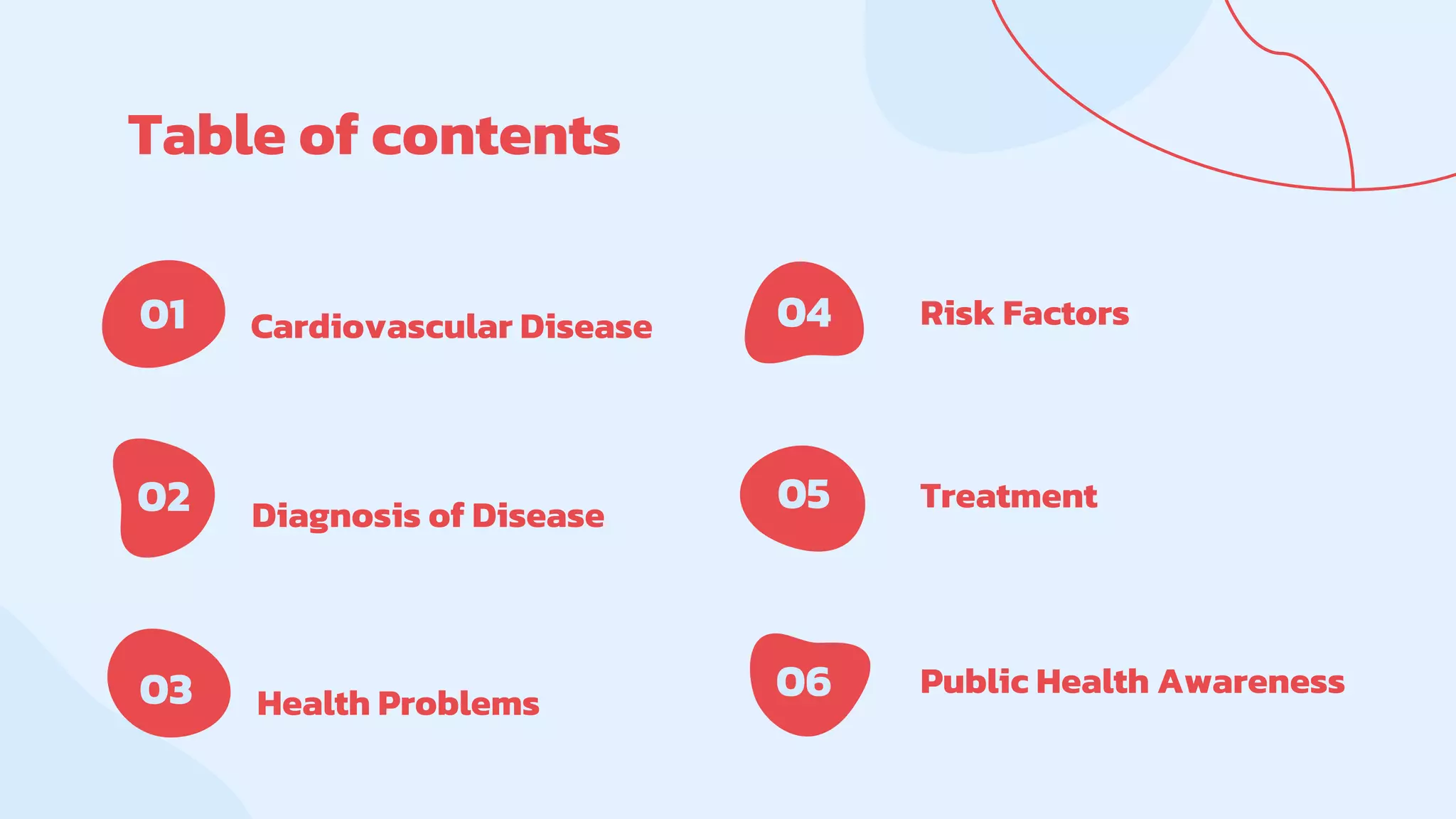 Table of contents

01 Cardiovascular Disease

02 Diagnosis of Disease

03 Health Problems

04 Risk Factors

05 Treatment

06 Public Health Awareness